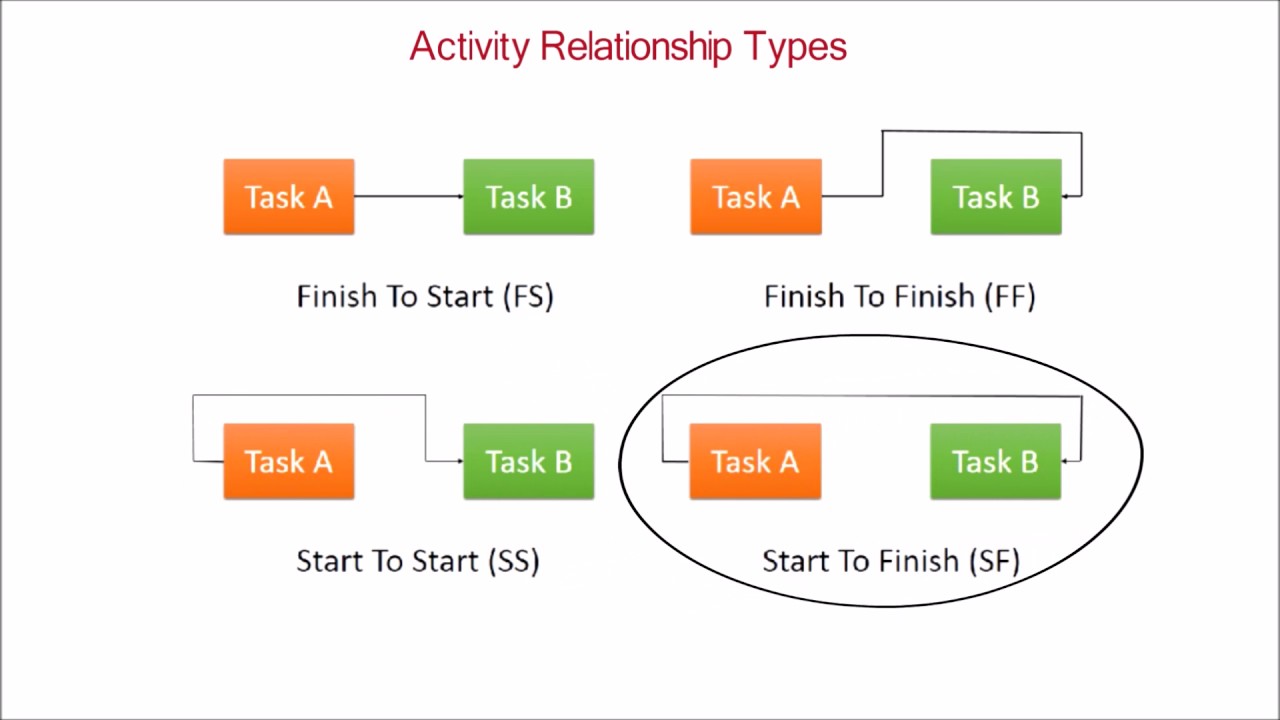 Activity Relationship Types

Task A

Task B

Finish To Start (FS)

Task A

Task B

Finish To Finish (FF)

Task A

Task B

Start To Start (SS)

Task A

Task B

Start To Finish (SF)